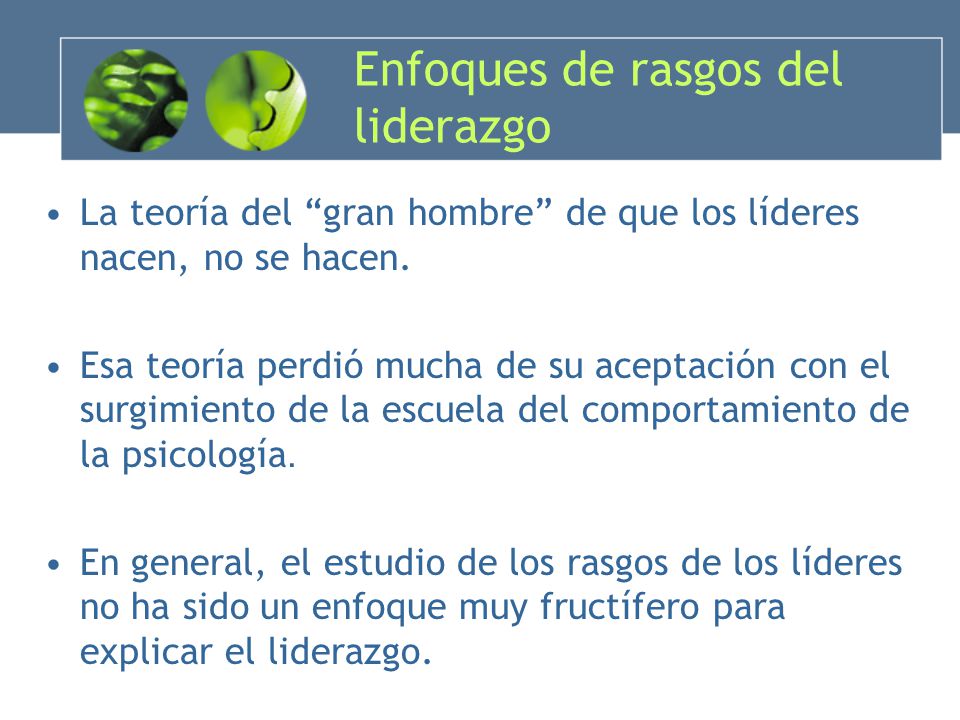 Enfoques de rasgos del liderazgo

• La teoría del “gran hombre” de que los líderes nacen, no se hacen.

• Esa teoría perdió mucha de su aceptación con el surgimiento de la escuela del comportamiento de la psicología.

• En general, el estudio de los rasgos de los líderes no ha sido un enfoque muy fructífero para explicar el liderazgo.